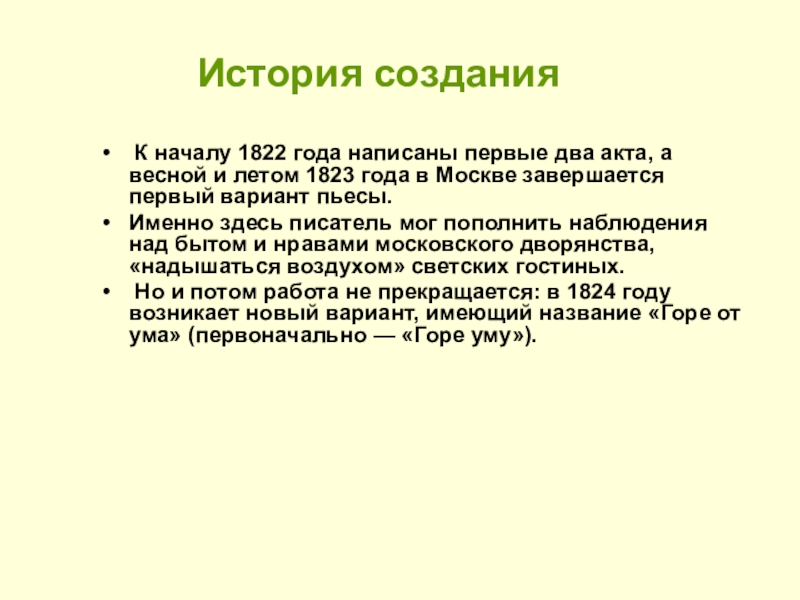 История создания

• К началу 1822 года написаны первые два акта, а весной и летом 1823 года в Москве завершается первый вариант пьесы.
• Именно здесь писатель мог пополнить наблюдения над бытом и нравами московского дворянства, «надышаться воздухом» светских гостиных.
• Но и потом работа не прекращается: в 1824 году возникает новый вариант, имеющий название «Горе от ума» (первоначально — «Горе уму»).